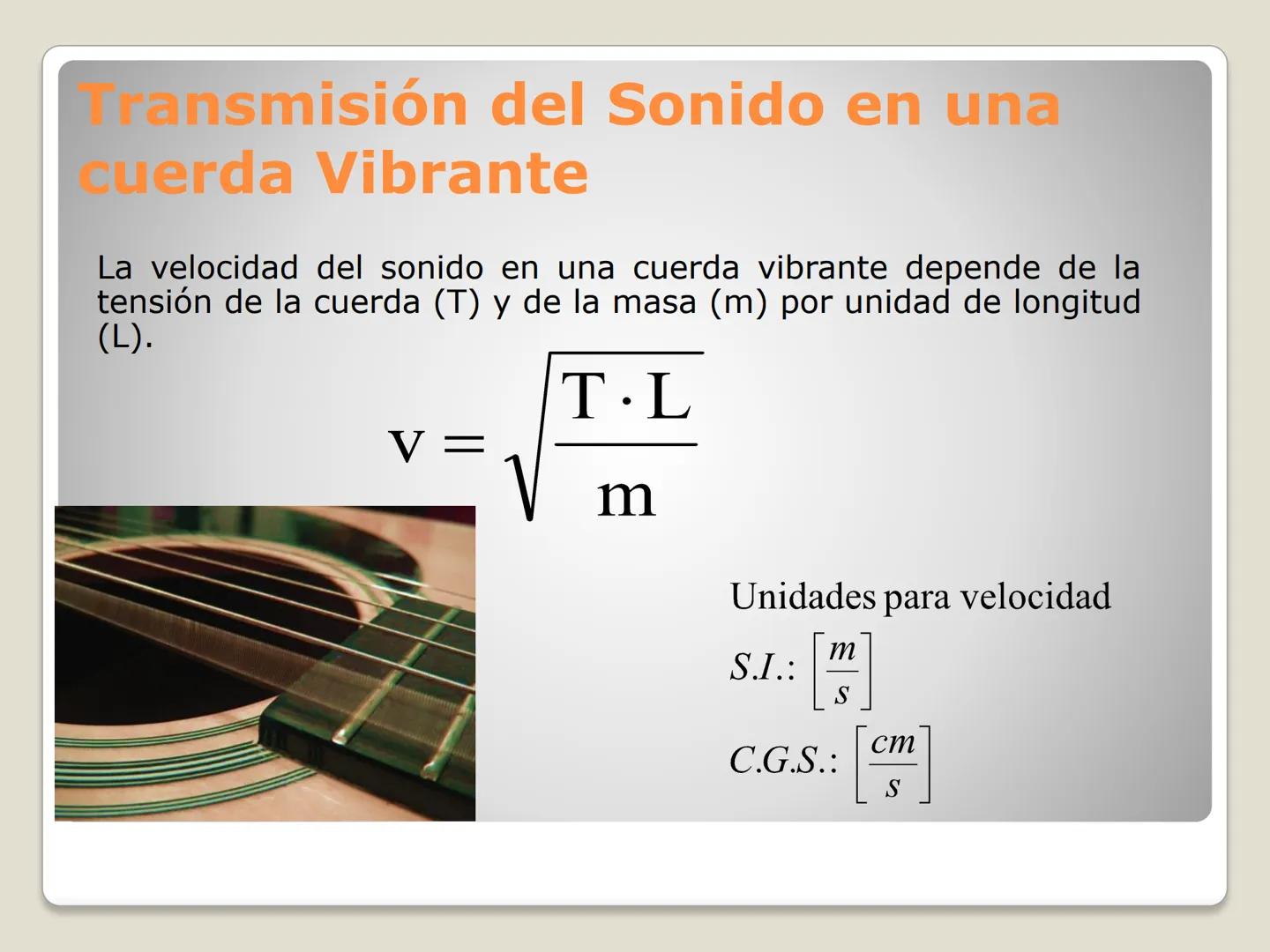 Transmisión del Sonido en una cuerda Vibrante

La velocidad del sonido en una cuerda vibrante depende de la tensión de la cuerda (T) y de la masa (m) por unidad de longitud (L).

$v = \sqrt{\frac{T \cdot L}{m}}$

Unidades para velocidad

$S.I.: \left[\frac{m}{s}\right]$

$C.G.S.: \left[\frac{cm}{s}\right]$